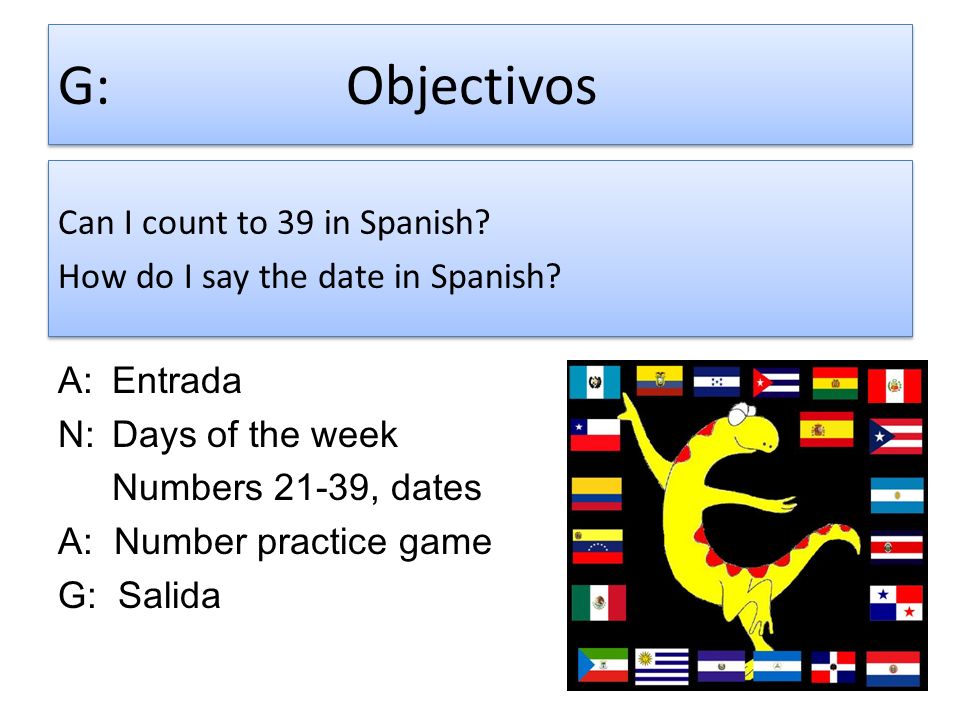 G: Objectivos

Can I count to 39 in Spanish?
How do I say the date in Spanish?

A: Entrada
N: Days of the week
Numbers 21-39, dates
A: Number practice game
G: Salida